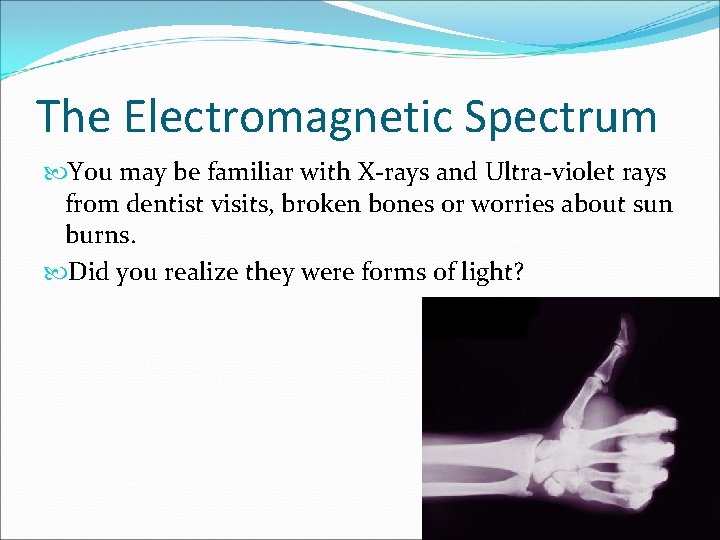 The Electromagnetic Spectrum

You may be familiar with X-rays and Ultra-violet rays from dentist visits, broken bones or worries about sun burns.

Did you realize they were forms of light?